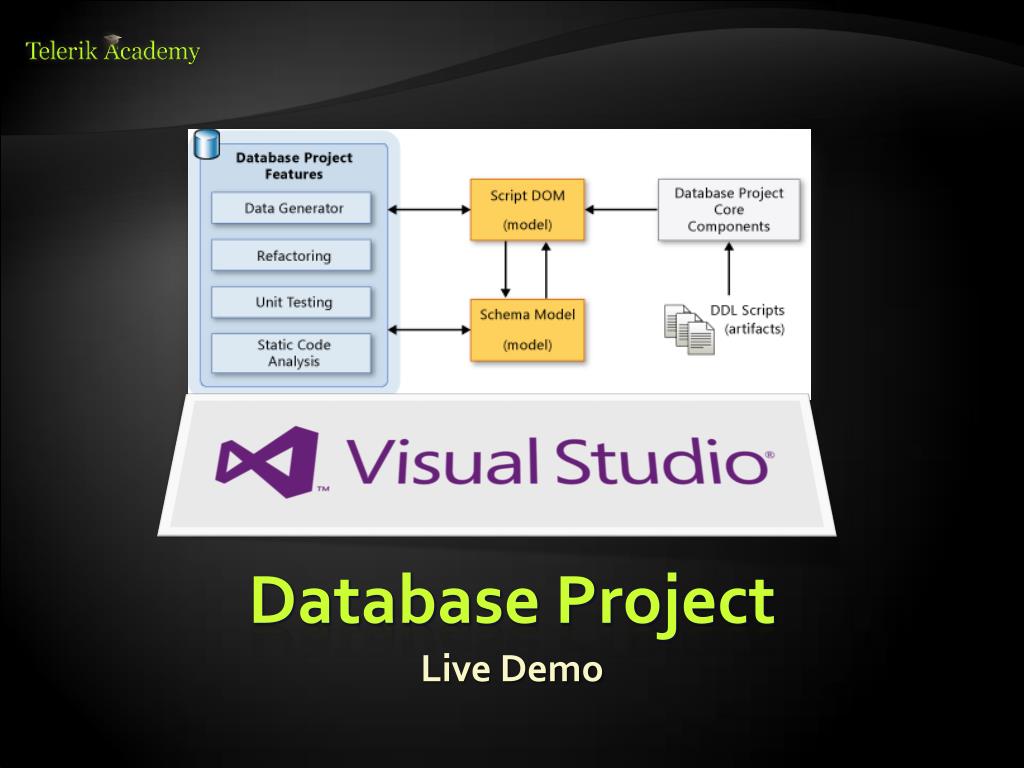 Telerik Academy

Database Project Features

Data Generator

Refactoring

Unit Testing

Static Code Analysis

Script DOM

(model)

Schema Model

(model)

Database Project Core Components

DDL Scripts (artifacts)

Visual Studio®

Database Project

Live Demo